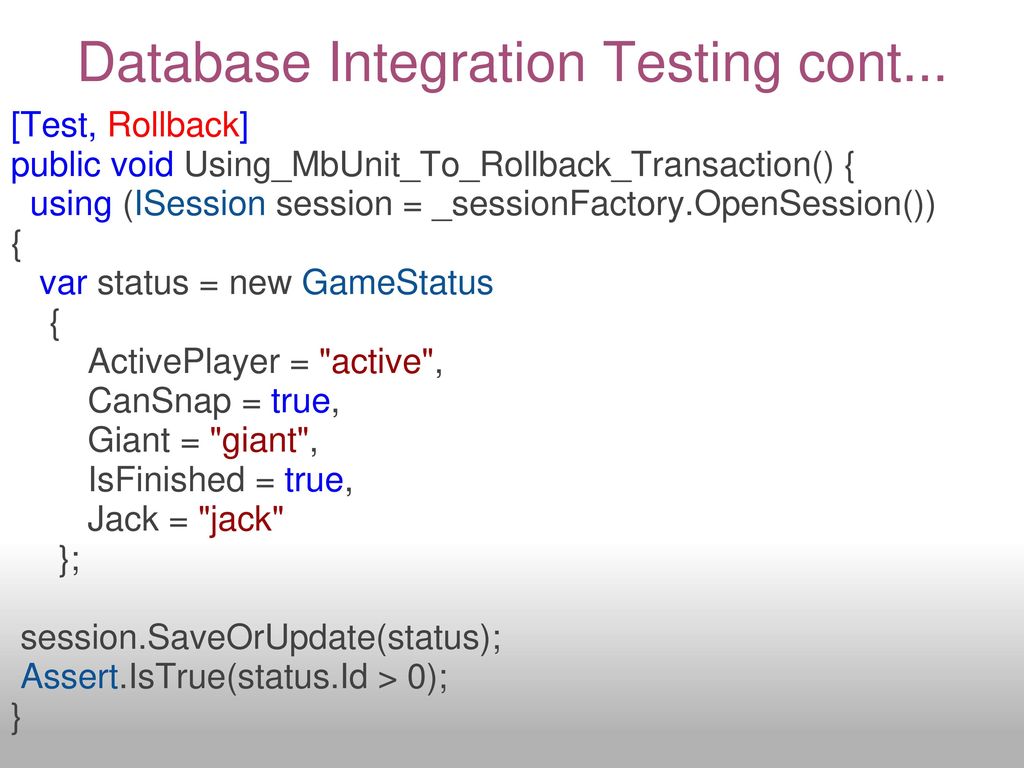 Database Integration Testing cont...

[Test, Rollback]
public void Using_MbUnit_To_Rollback_Transaction() {
using (ISession session = _sessionFactory.OpenSession())
{
var status = new GameStatus
{
ActivePlayer = "active",
CanSnap = true,
Giant = "giant",
IsFinished = true,
Jack = "jack"
};

session.SaveOrUpdate(status);
Assert.IsTrue(status.Id > 0);
}